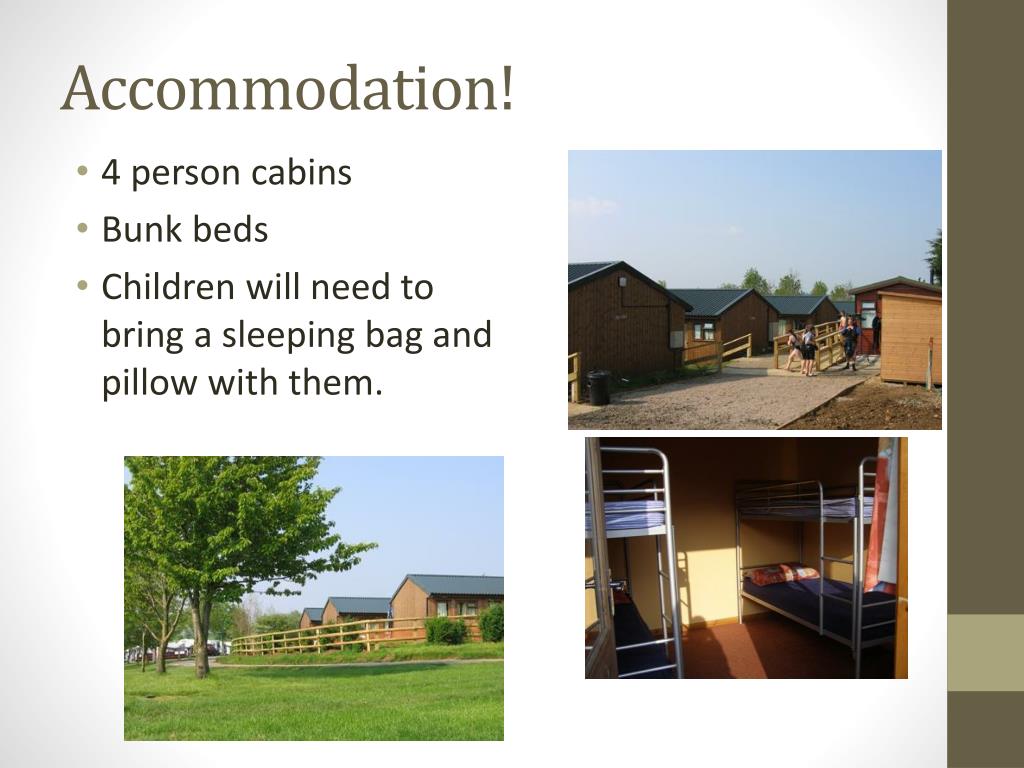 Accommodation!

• 4 person cabins
• Bunk beds
• Children will need to bring a sleeping bag and pillow with them.